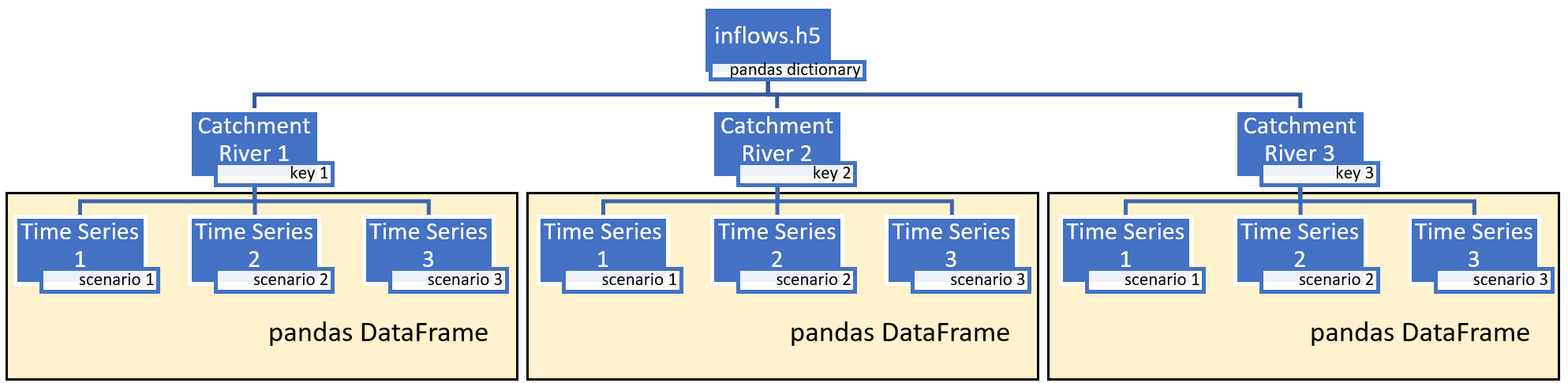 inflows.h5
pandas dictionary

Catchment River 1
key 1

Time Series 1
scenario 1

Time Series 2
scenario 2

Time Series 3
scenario 3

pandas DataFrame

Catchment River 2
key 2

Time Series 1
scenario 1

Time Series 2
scenario 2

Time Series 3
scenario 3

pandas DataFrame

Catchment River 3
key 3

Time Series 1
scenario 1

Time Series 2
scenario 2

Time Series 3
scenario 3

pandas DataFrame